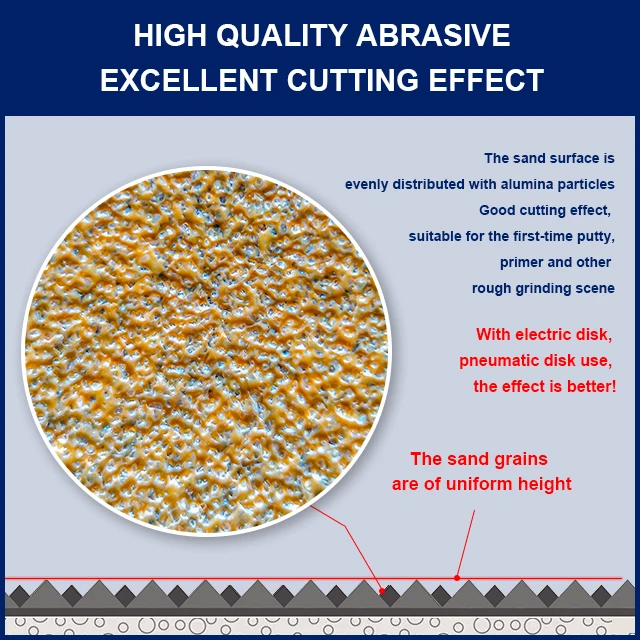 HIGH QUALITY ABRASIVE
EXCELLENT CUTTING EFFECT

The sand surface is evenly distributed with alumina particles Good cutting effect, suitable for the first-time putty, primer and other rough grinding scene

With electric disk, pneumatic disk use, the effect is better!

The sand grains are of uniform height